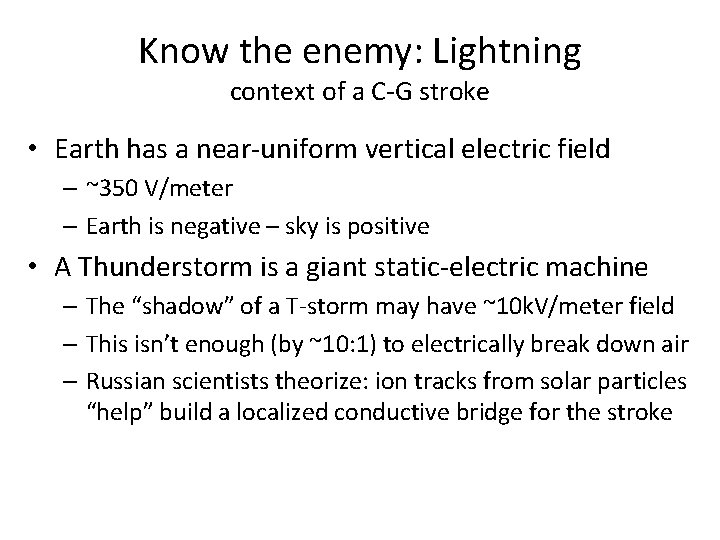 Know the enemy: Lightning
context of a C-G stroke

• Earth has a near-uniform vertical electric field
– ~350 V/meter
– Earth is negative – sky is positive
• A Thunderstorm is a giant static-electric machine
– The “shadow” of a T-storm may have ~10kV/meter field
– This isn’t enough (by ~10:1) to electrically break down air
– Russian scientists theorize: ion tracks from solar particles “help” build a localized conductive bridge for the stroke